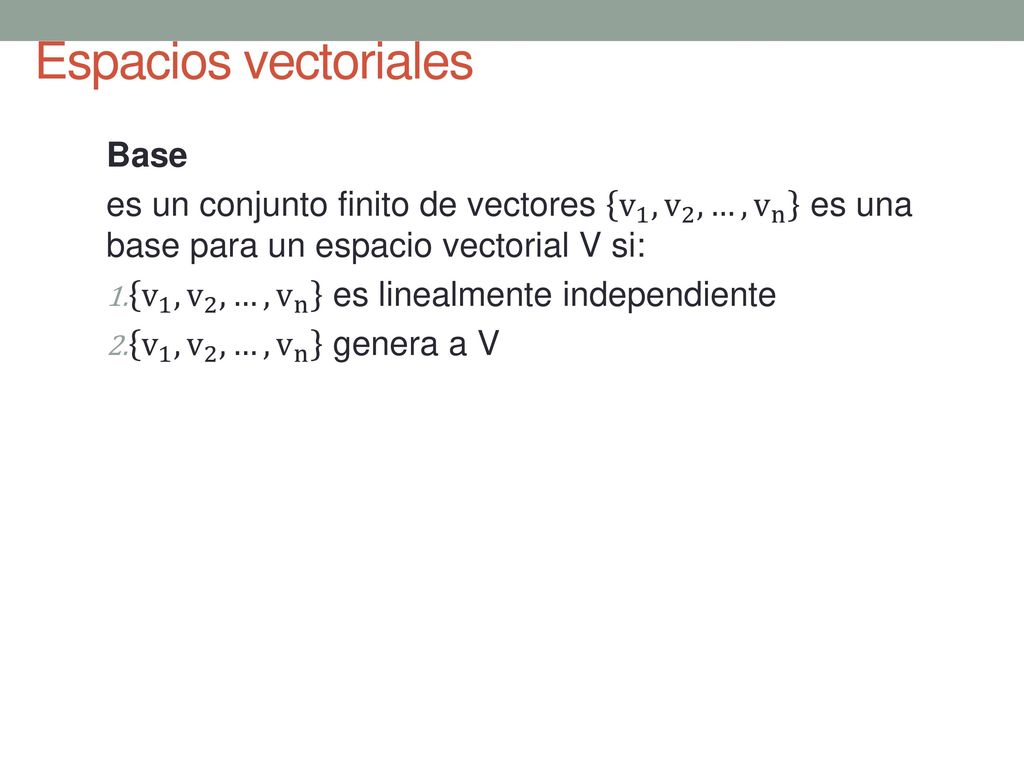 Espacios vectoriales

Base

es un conjunto finito de vectores $\{v_1, v_2, \dots, v_n\}$ es una base para un espacio vectorial V si:

1. $\{v_1, v_2, \dots, v_n\}$ es linealmente independiente
2. $\{v_1, v_2, \dots, v_n\}$ genera a V